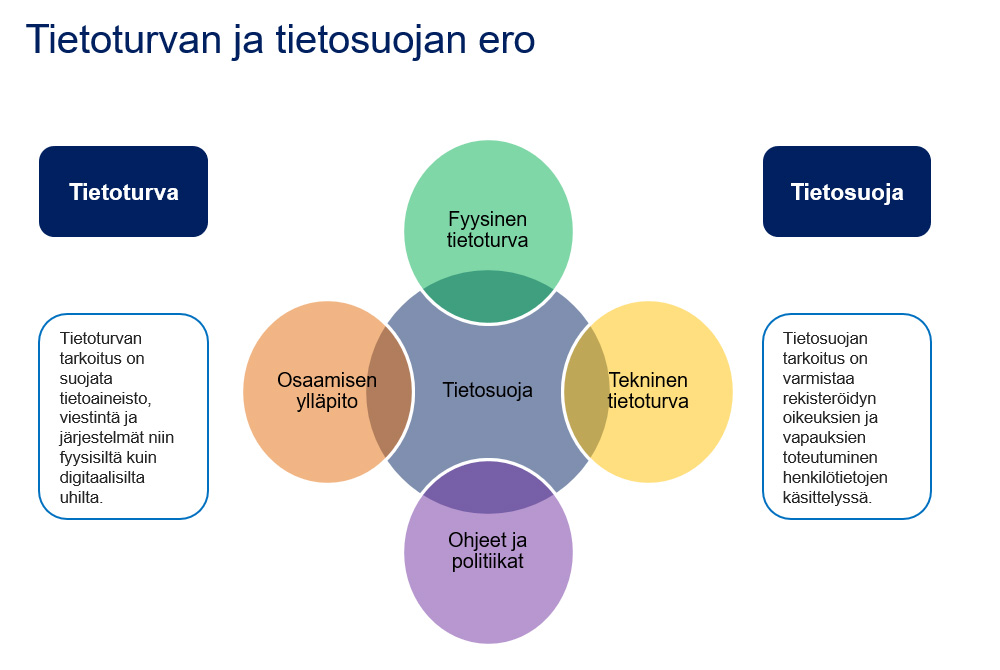 Tietoturvan ja tietosuojan ero

Tietoturva

Tietoturvan tarkoitus on suojata tietoaineisto, viestintä ja järjestelmät niin fyysisiltä kuin digitaalisilta uhilta.

Fyysinen tietoturva

Osaamisen ylläpito

Tietosuoja

Tekninen tietoturva

Ohjeet ja politiikat

Tietosuoja

Tietosuojan tarkoitus on varmistaa rekisteröidyn oikeuksien ja vapauksien toteutuminen henkilötietojen käsittelyssä.